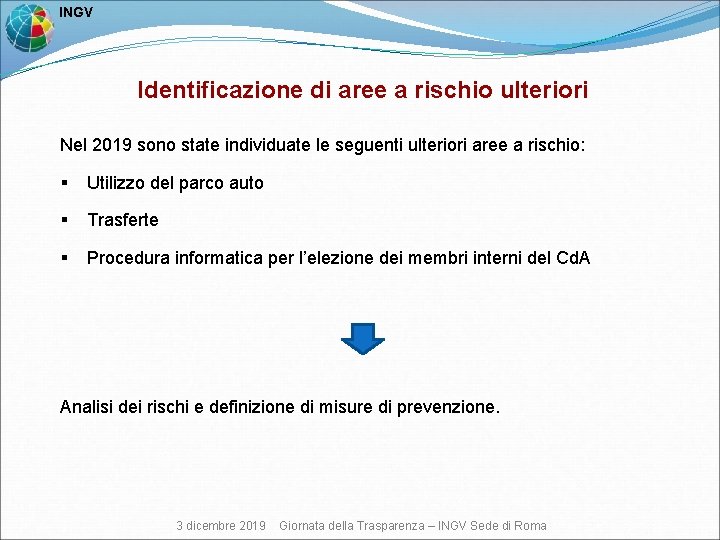 INGV

Identificazione di aree a rischio ulteriori

Nel 2019 sono state individuate le seguenti ulteriori aree a rischio:

▪ Utilizzo del parco auto

▪ Trasferte

▪ Procedura informatica per l'elezione dei membri interni del CdA

Analisi dei rischi e definizione di misure di prevenzione.

3 dicembre 2019 Giornata della Trasparenza – INGV Sede di Roma